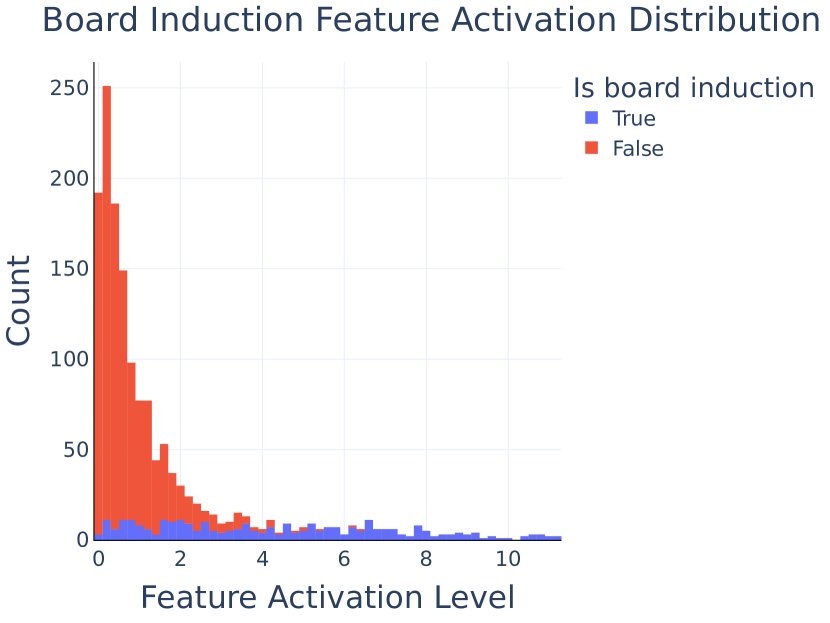 Board Induction Feature Activation Distribution

Is board induction
True
False

Count
250
200
150
100
50
0

0
2
4
6
8
10

Feature Activation Level